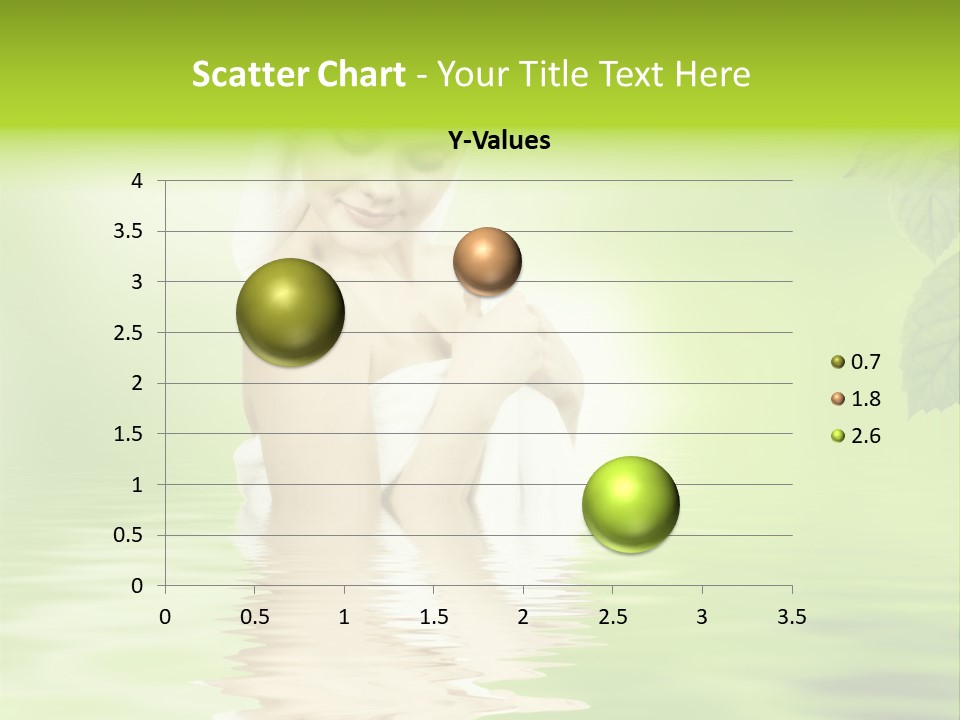 Scatter Chart - Your Title Text Here

Y-Values

4
3.5
3
2.5
2
1.5
1
0.5
0

0 0.5 1 1.5 2 2.5 3 3.5

0.7
1.8
2.6